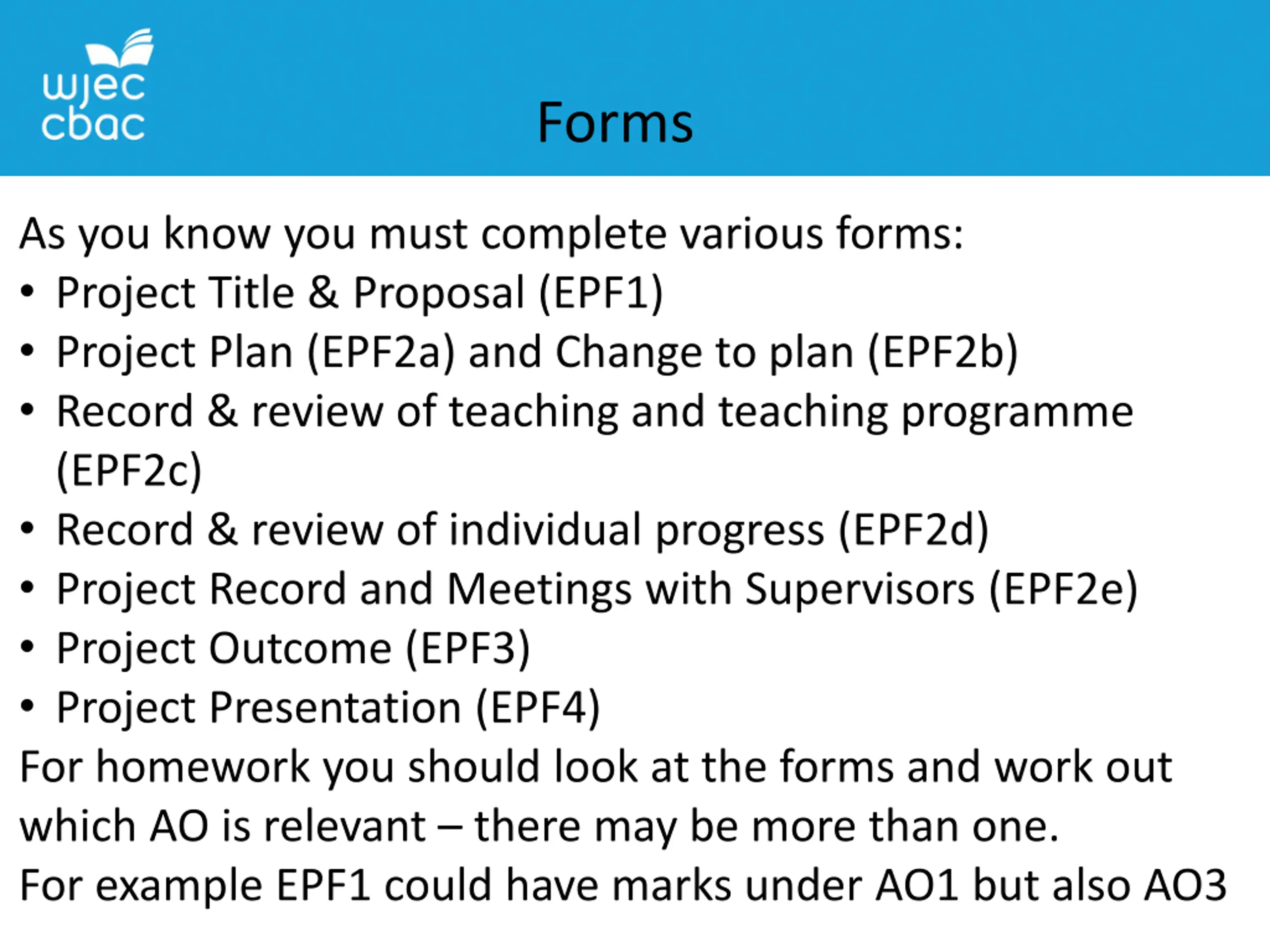 wjec
cbac

Forms

As you know you must complete various forms:
• Project Title & Proposal (EPF1)
• Project Plan (EPF2a) and Change to plan (EPF2b)
• Record & review of teaching and teaching programme (EPF2c)
• Record & review of individual progress (EPF2d)
• Project Record and Meetings with Supervisors (EPF2e)
• Project Outcome (EPF3)
• Project Presentation (EPF4)
For homework you should look at the forms and work out which AO is relevant – there may be more than one.
For example EPF1 could have marks under AO1 but also AO3